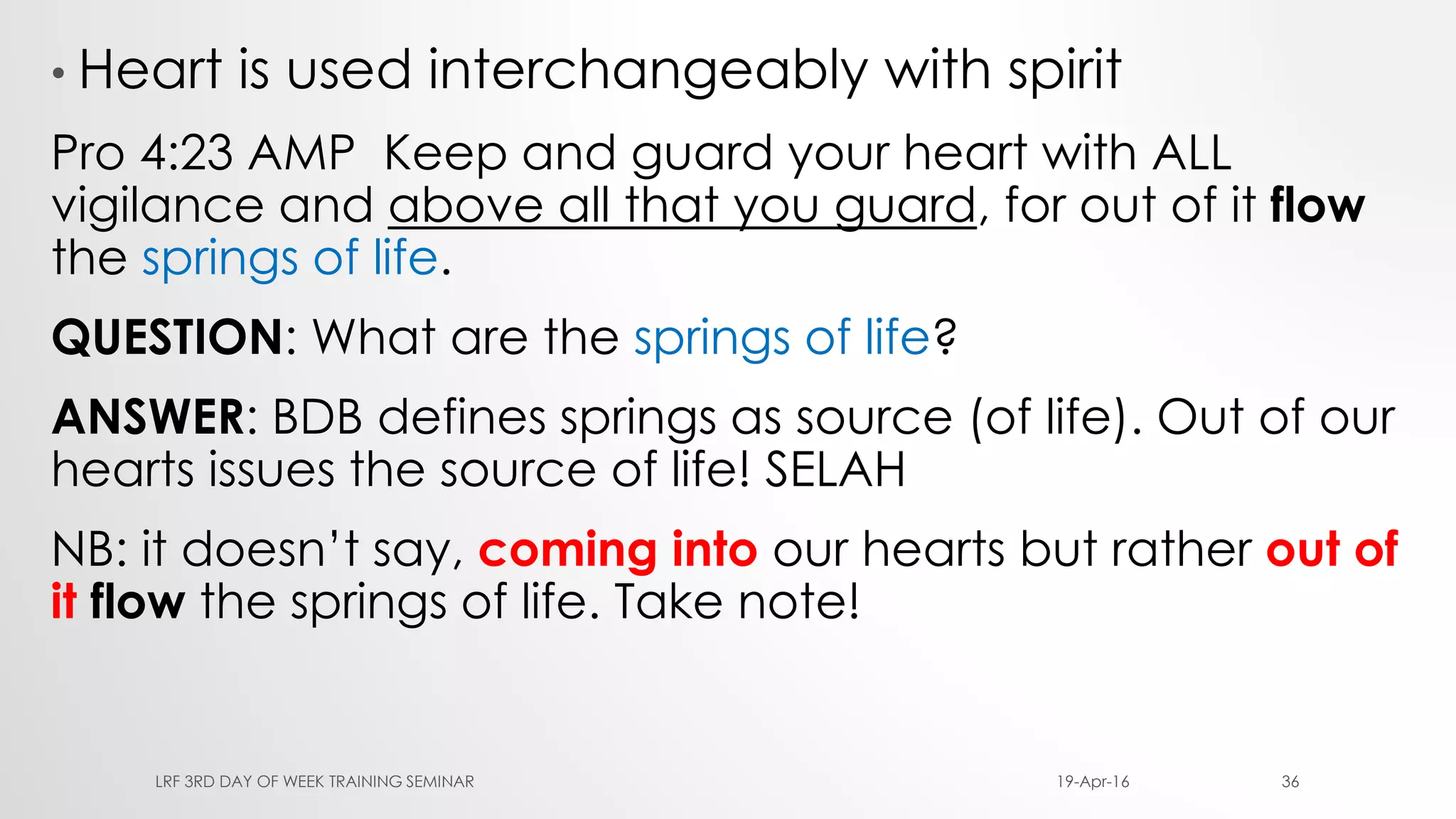 • Heart is used interchangeably with spirit

Pro 4:23 AMP  Keep and guard your heart with ALL vigilance and above all that you guard, for out of it flow the springs of life.

QUESTION: What are the springs of life?

ANSWER: BDB defines springs as source (of life). Out of our hearts issues the source of life! SELAH

NB: it doesn't say, coming into our hearts but rather out of it flow the springs of life. Take note!

LRF 3RD DAY OF WEEK TRAINING SEMINAR

19-Apr-16

36